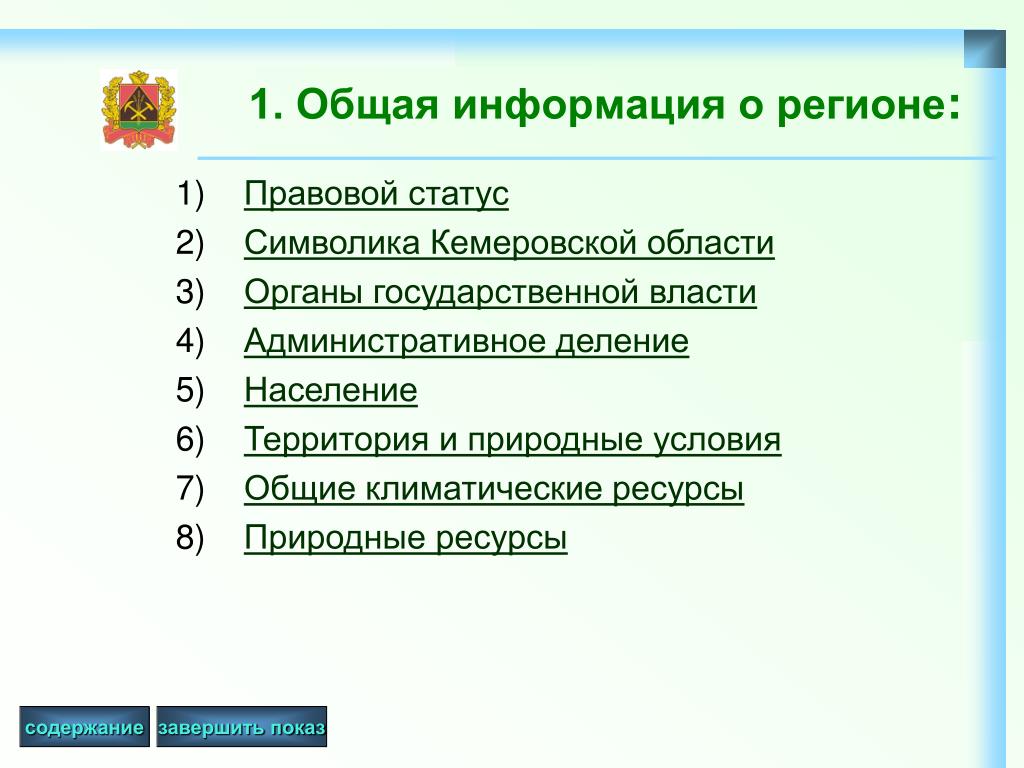 1. Общая информация о регионе:

1) Правовой статус
2) Символика Кемеровской области
3) Органы государственной власти
4) Административное деление
5) Население
6) Территория и природные условия
7) Общие климатические ресурсы
8) Природные ресурсы

содержание завершить показ